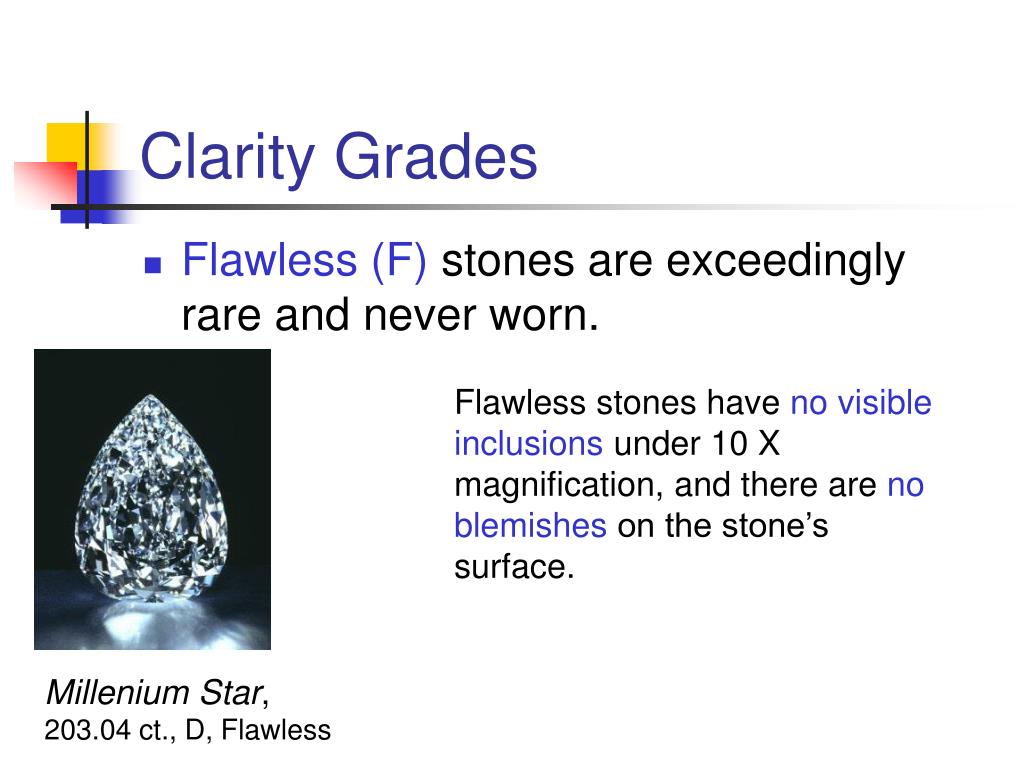 Clarity Grades

Flawless (F) stones are exceedingly rare and never worn.

Flawless stones have no visible inclusions under 10 X magnification, and there are no blemishes on the stone's surface.

Millenium Star,
203.04 ct., D, Flawless